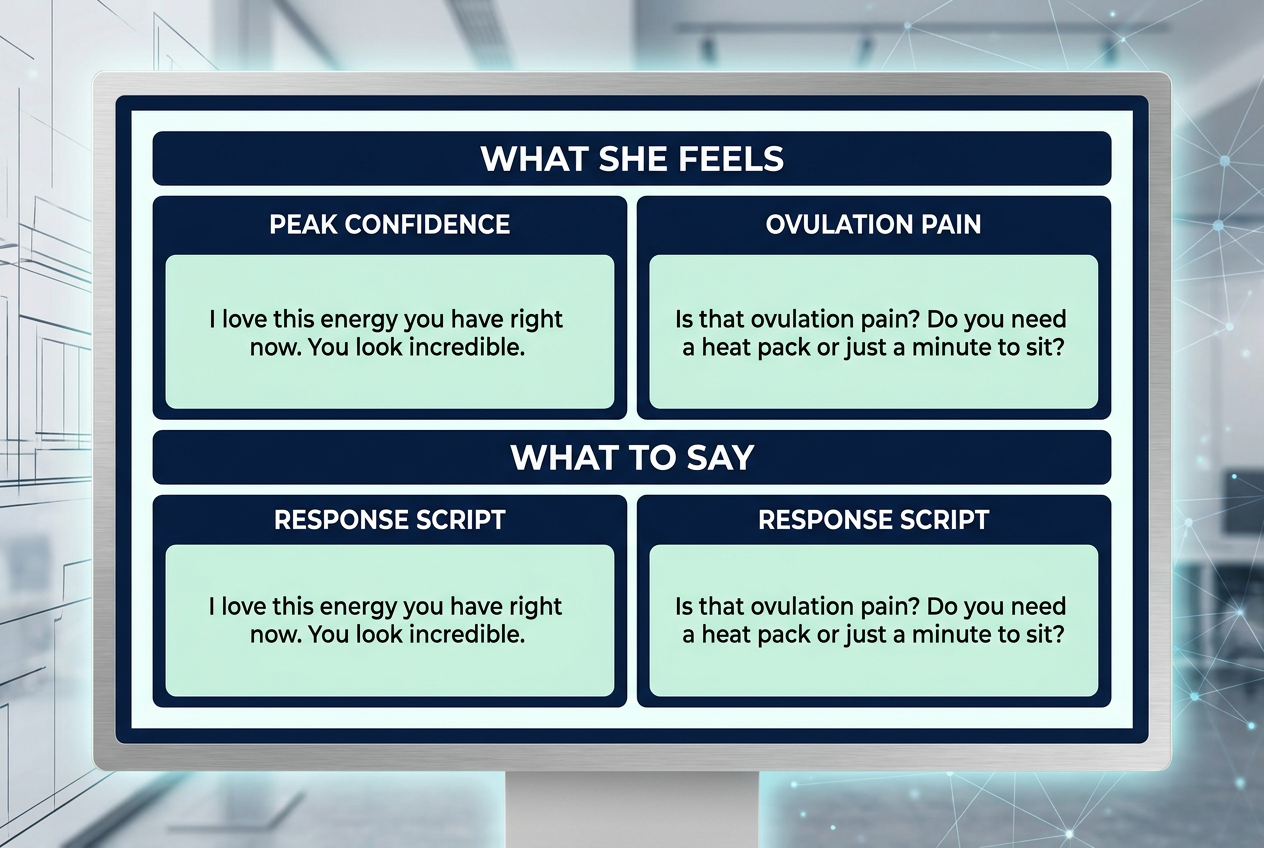 WHAT SHE FEELS

PEAK CONFIDENCE

I love this energy you have right now. You look incredible.

OVULATION PAIN

Is that ovulation pain? Do you need a heat pack or just a minute to sit?

WHAT TO SAY

RESPONSE SCRIPT

I love this energy you have right now. You look incredible.

RESPONSE SCRIPT

Is that ovulation pain? Do you need a heat pack or just a minute to sit?